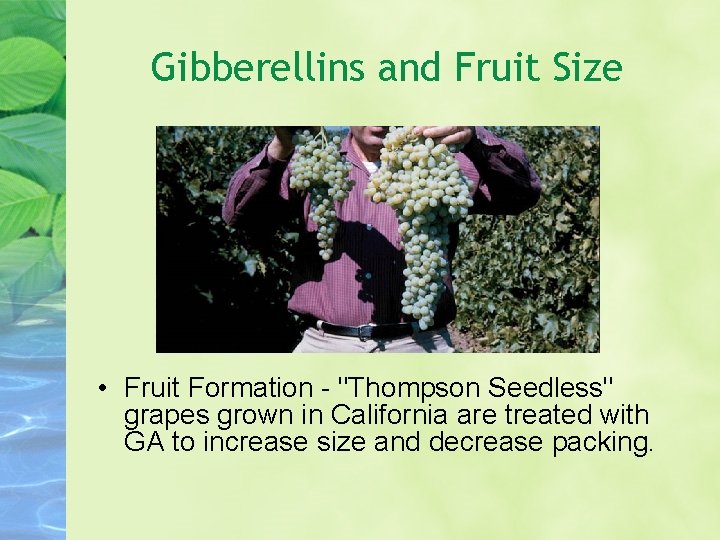 Gibberellins and Fruit Size

• Fruit Formation - "Thompson Seedless" grapes grown in California are treated with GA to increase size and decrease packing.